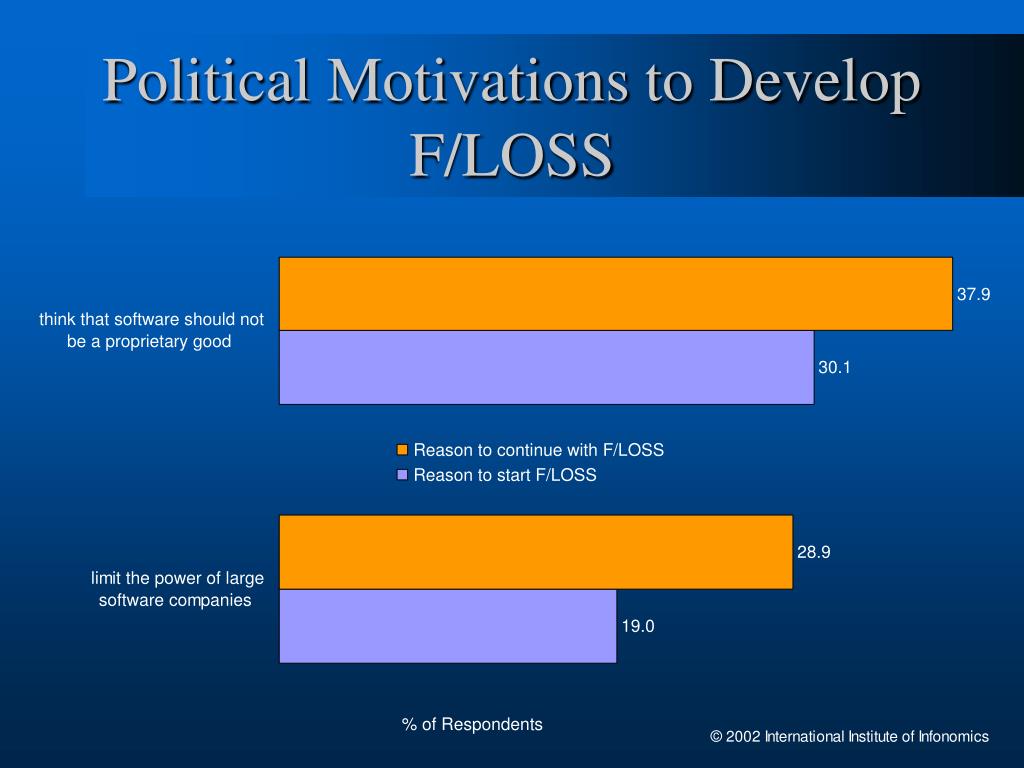 Political Motivations to Develop F/LOSS

think that software should not be a proprietary good

37.9

30.1

Reason to continue with F/LOSS
Reason to start F/LOSS

limit the power of large software companies

28.9

19.0

% of Respondents

© 2002 International Institute of Infonomics